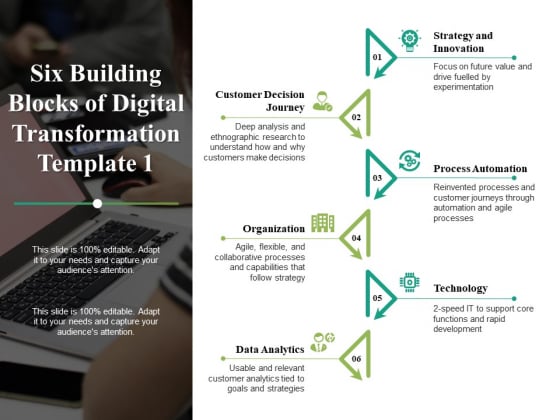 Six Building Blocks of Digital Transformation Template 1

This slide is 100% editable. Adapt it to your needs and capture your audience's attention.

This slide is 100% editable. Adapt it to your needs and capture your audience's attention.

01

Strategy and Innovation

Focus on future value and drive fuelled by experimentation

Customer Decision Journey

02

Deep analysis and ethnographic research to understand how and why customers make decisions

03

Process Automation

Reinvented processes and customer journeys through automation and agile processes

Organization

04

Agile, flexible, and collaborative processes and capabilities that follow strategy

05

Technology

2-speed IT to support core functions and rapid development

Data Analytics

06

Usable and relevant customer analytics tied to goals and strategies